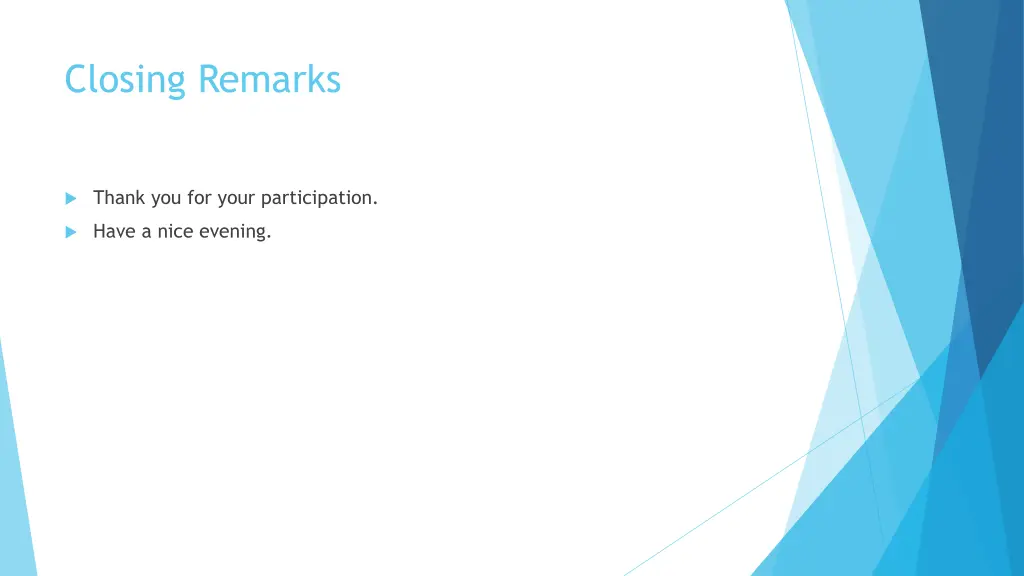 Closing Remarks

Thank you for your participation.

Have a nice evening.